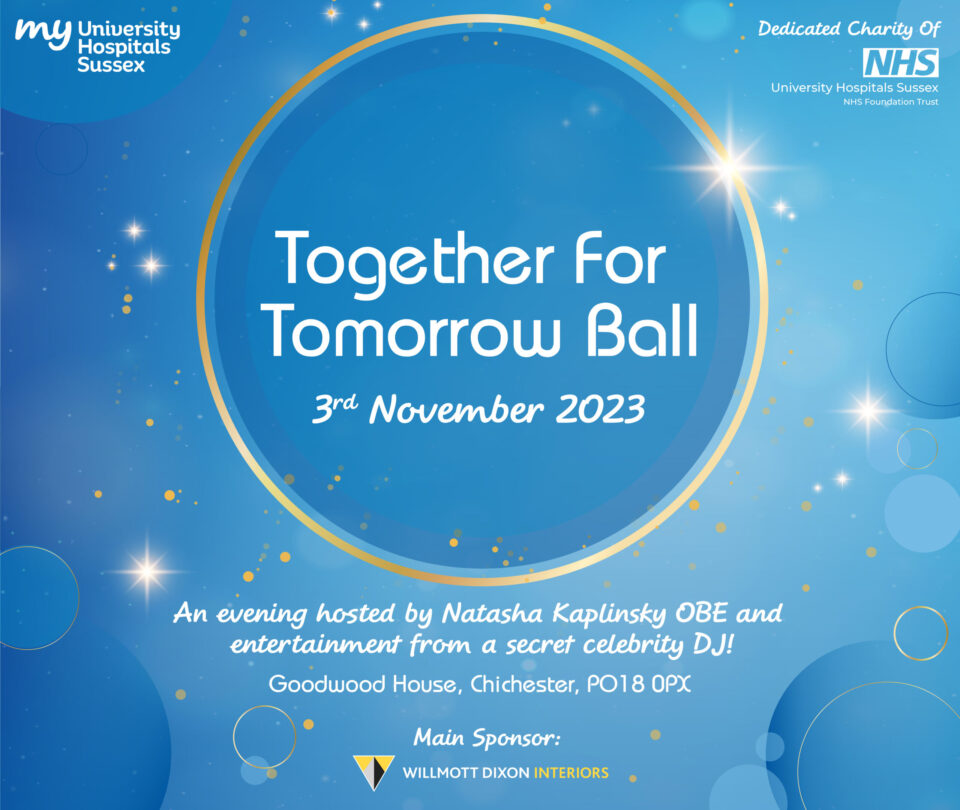 my University Hospitals Sussex

Dedicated Charity Of
NHS
University Hospitals Sussex
NHS Foundation Trust

Together For Tomorrow Ball

3rd November 2023

An evening hosted by Natasha Kaplinsky OBE and entertainment from a secret celebrity DJ!

Goodwood House, Chichester, PO18 0PX

Main Sponsor:

WILLMOTT DIXON INTERIORS